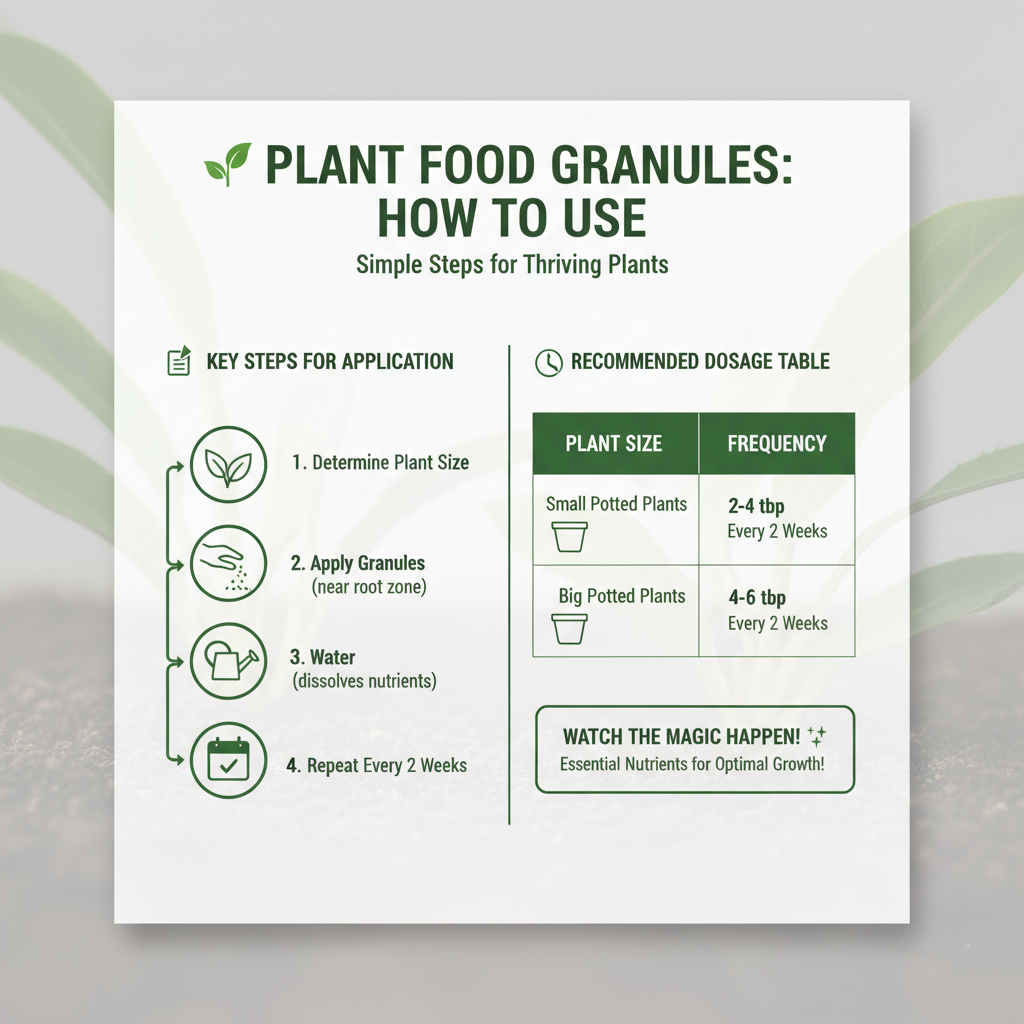 PLANT FOOD GRANULES: HOW TO USE

Simple Steps for Thriving Plants

KEY STEPS FOR APPLICATION

1. Determine Plant Size

2. Apply Granules (near root zone)

3. Water (dissolves nutrients)

4. Repeat Every 2 Weeks

RECOMMENDED DOSAGE TABLE

| PLANT SIZE | FREQUENCY |
|---|---|
| Small Potted Plants | 2-4 tbp Every 2 Weeks |
| Big Potted Plants | 4-6 tbp Every 2 Weeks |

WATCH THE MAGIC HAPPEN!
Essential Nutrients for Optimal Growth!